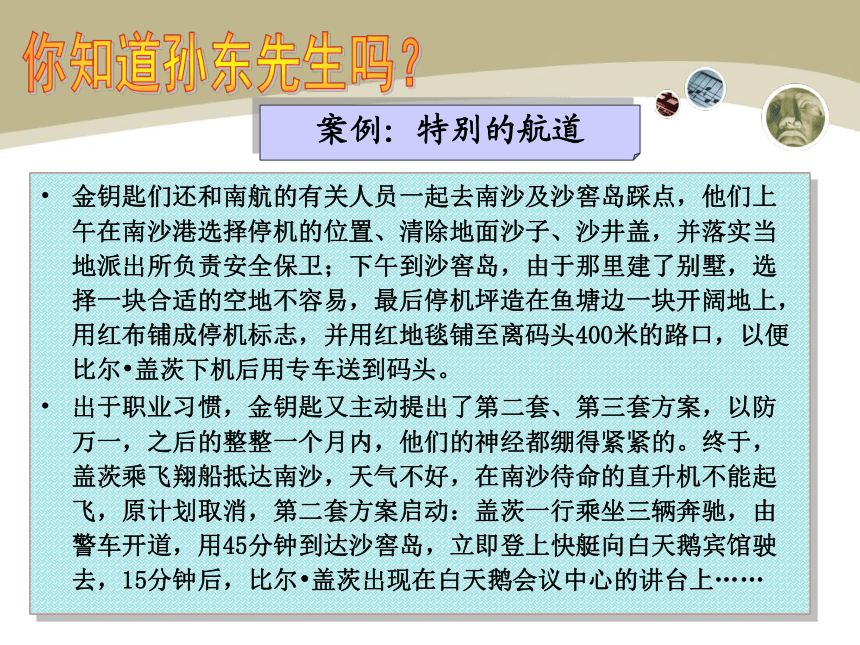 你知道孙东先生吗？

案例：特别的航道

• 金钥匙们还和南航的有关人员一起去南沙及沙窖岛踩点，他们上午在南沙港选择停机的位置、清除地面沙子、沙井盖，并落实当地派出所负责安全保卫；下午到沙窖岛，由于那里建了别墅，选择一块合适的空地不容易，最后停机坪造在鱼塘边一块开阔地上，用红布铺成停机标志，并用红地毯铺至离码头400米的路口，以便比尔•盖茨下机后用专车送到码头。

• 出于职业习惯，金钥匙又主动提出了第二套、第三套方案，以防万一，之后的整整一个月内，他们的神经都绷得紧紧的。终于，盖茨乘飞翔船抵达南沙，天气不好，在南沙待命的直升机不能起飞，原计划取消，第二套方案启动：盖茨一行乘坐三辆奔驰，由警车开道，用45分钟到达沙窖岛，立即登上快艇向白天鹅宾馆驶去，15分钟后，比尔•盖茨出现在白天鹅会议中心的讲台上……